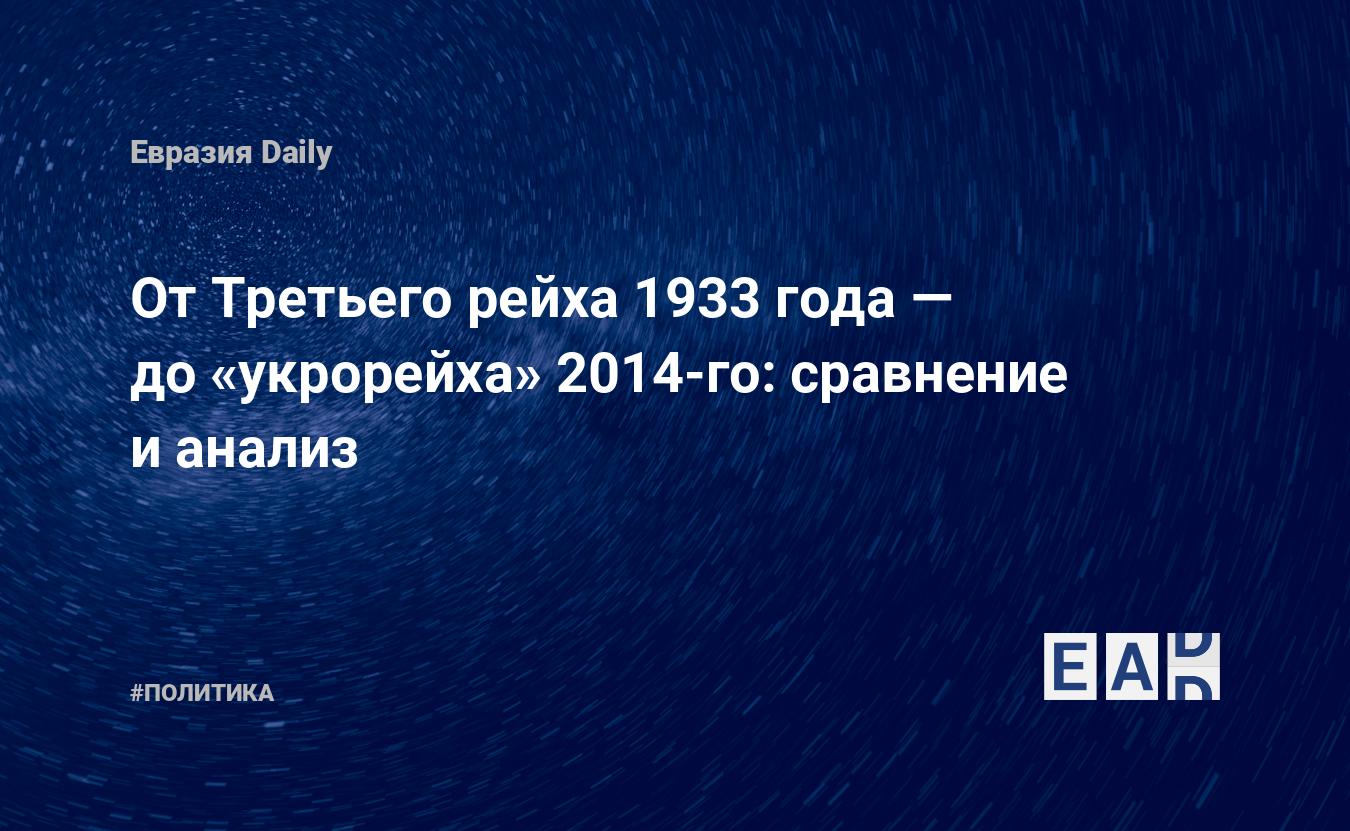 Евразия Daily

От Третьего рейха 1933 года — до «укрорейха» 2014-го: сравнение и анализ

#ПОЛИТИКА

EAD